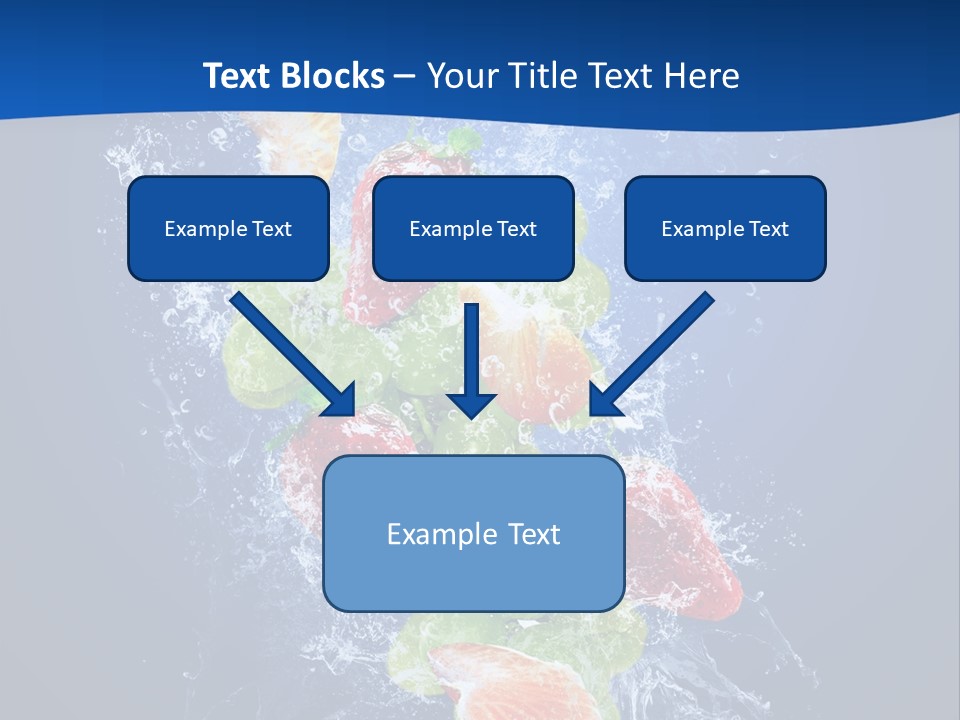 Text Blocks – Your Title Text Here

Example Text

Example Text

Example Text

Example Text